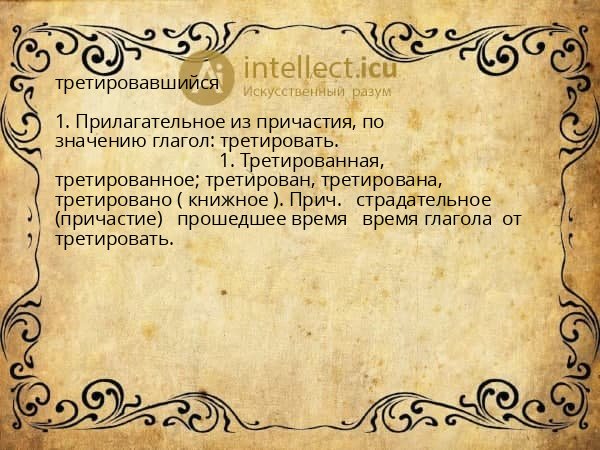 intellect.icu
Искусственный разум

третировавшийся

1. Прилагательное из причастия, по значению глагол: третировать.
1. Третированная, третированное; третирован, третирована, третировано ( книжное ). Прич. страдательное (причастие) прошедшее время время глагола от третировать.